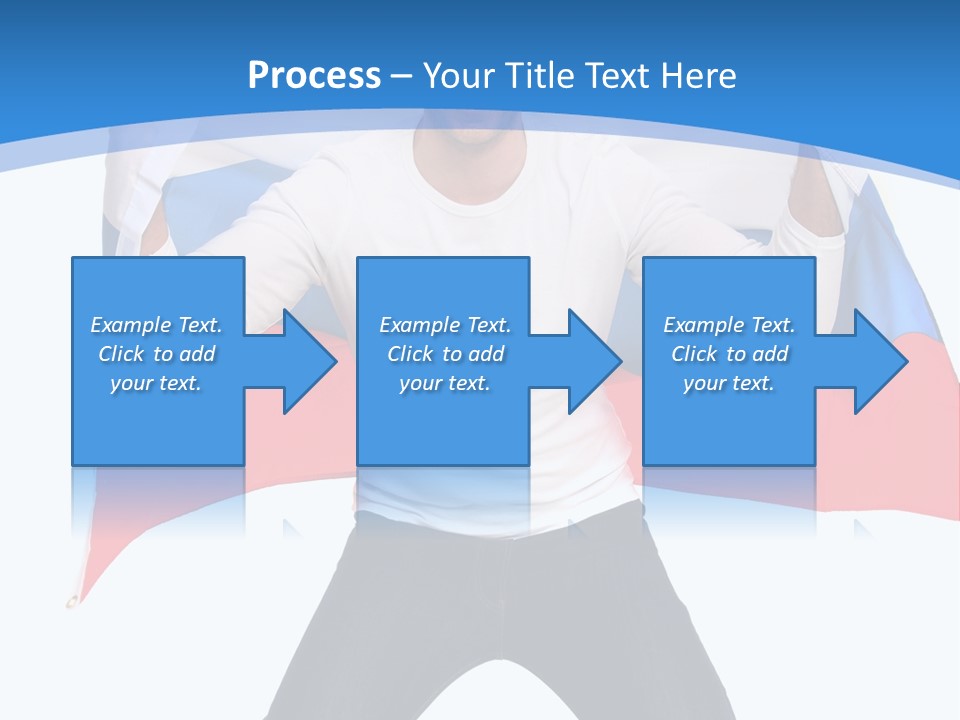 Process – Your Title Text Here

Example Text. Click to add your text.

Example Text. Click to add your text.

Example Text. Click to add your text.